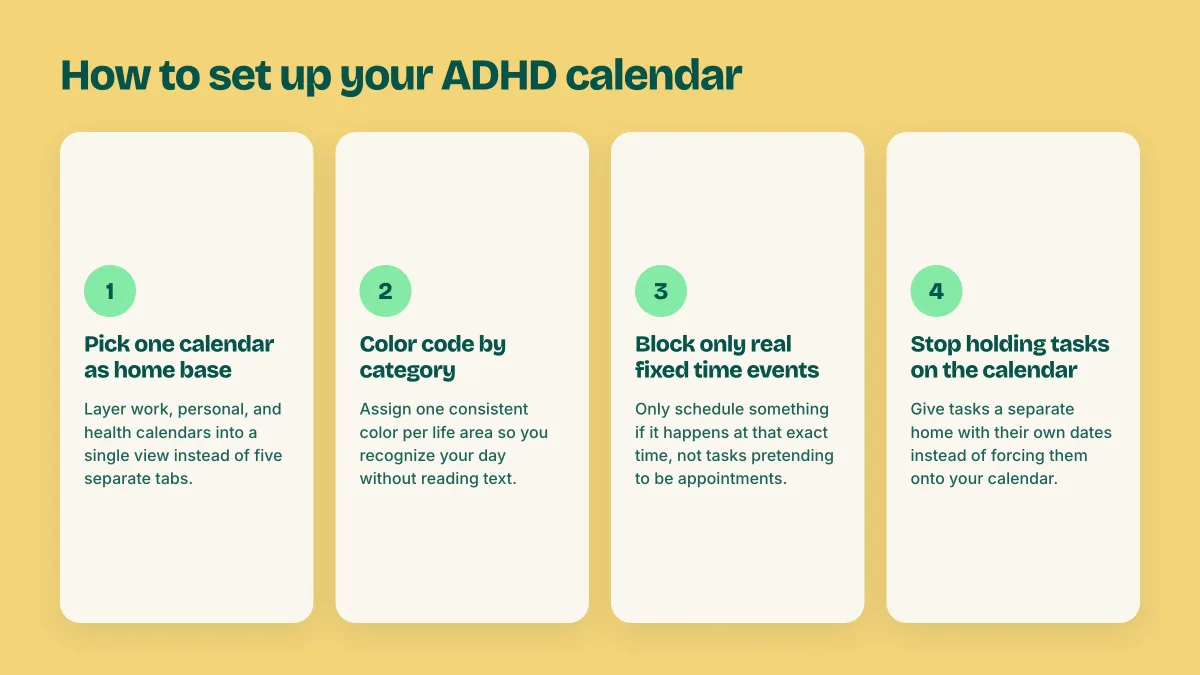 How to set up your ADHD calendar

1

Pick one calendar as home base

Layer work, personal, and health calendars into a single view instead of five separate tabs.

2

Color code by category

Assign one consistent color per life area so you recognize your day without reading text.

3

Block only real fixed time events

Only schedule something if it happens at that exact time, not tasks pretending to be appointments.

4

Stop holding tasks on the calendar

Give tasks a separate home with their own dates instead of forcing them onto your calendar.